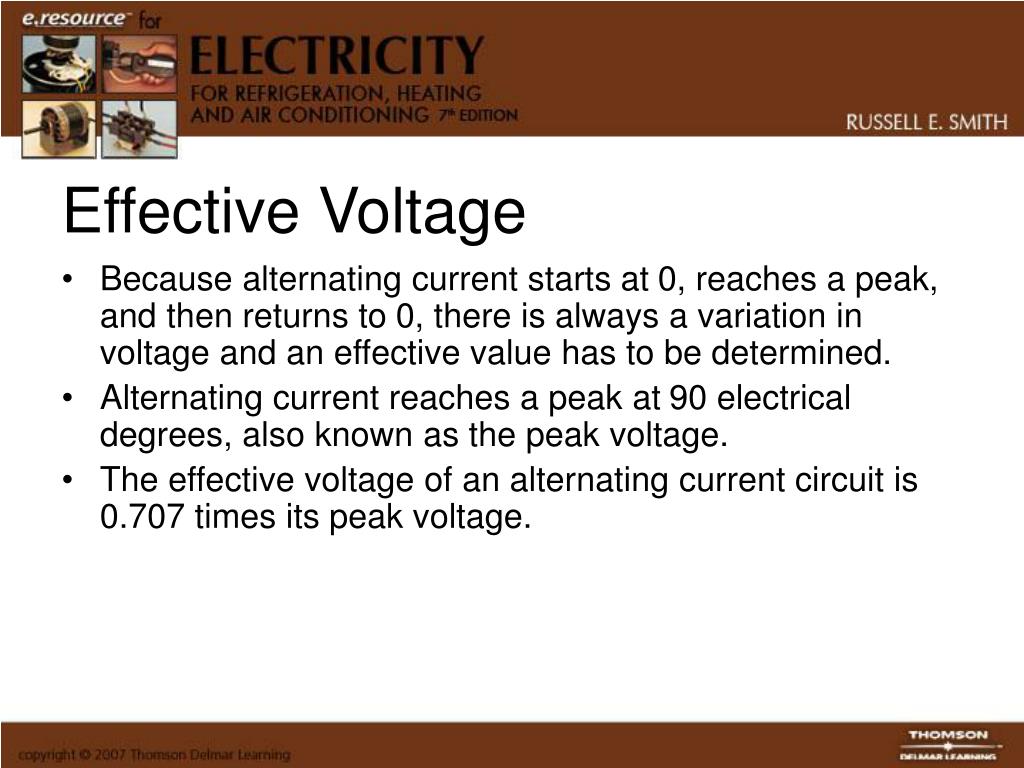 e.resource™ for
ELECTRICITY
FOR REFRIGERATION, HEATING AND AIR CONDITIONING 7th EDITION
RUSSELL E. SMITH

Effective Voltage

• Because alternating current starts at 0, reaches a peak, and then returns to 0, there is always a variation in voltage and an effective value has to be determined.
• Alternating current reaches a peak at 90 electrical degrees, also known as the peak voltage.
• The effective voltage of an alternating current circuit is 0.707 times its peak voltage.

copyright © 2007 Thomson Delmar Learning
THOMSON
DELMAR LEARNING